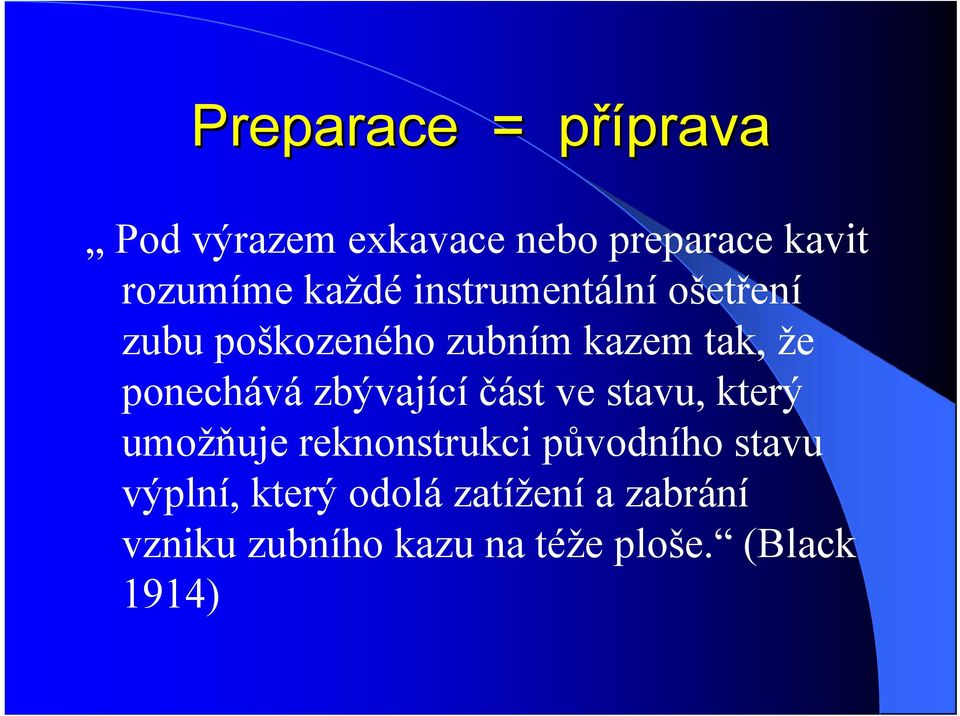 Preparace = příprava

„ Pod výrazem exkavace nebo preparace kavit rozumíme každé instrumentální ošetření zubu poškozeného zubním kazem tak, že ponechává zbývající část ve stavu, který umožňuje reknonstrukci původního stavu výplní, který odolá zatížení a zabrání vzniku zubního kazu na téže ploše.“ (Black 1914)